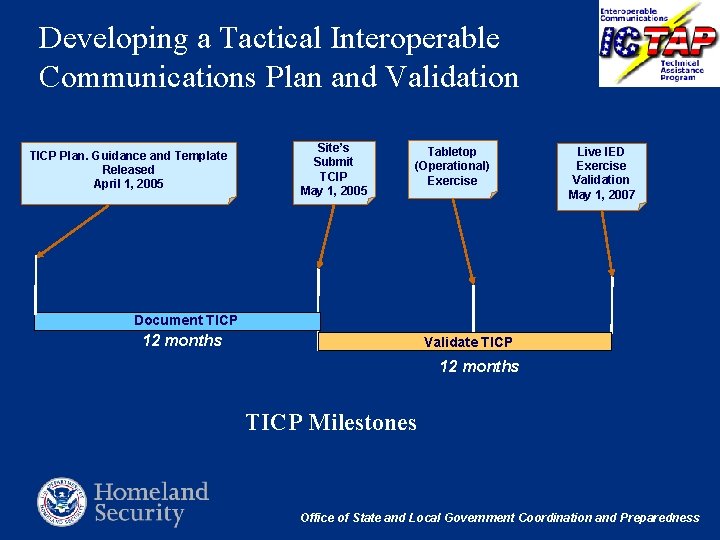 Developing a Tactical Interoperable Communications Plan and Validation

Interoperable Communications ICTAP Technical Assistance Program

TICP Plan. Guidance and Template Released April 1, 2005

Site's Submit TCIP May 1, 2005

Tabletop (Operational) Exercise

Live IED Exercise Validation May 1, 2007

Document TICP

12 months

Validate TICP

12 months

TICP Milestones

Homeland Security

Office of State and Local Government Coordination and Preparedness